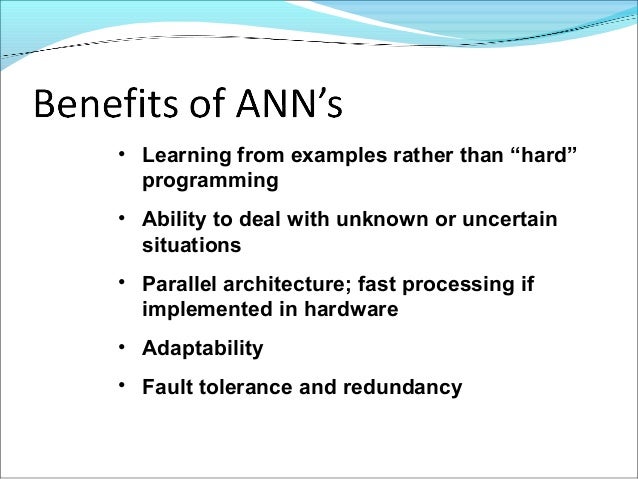 Benefits of ANN’s

• Learning from examples rather than “hard” programming
• Ability to deal with unknown or uncertain situations
• Parallel architecture; fast processing if implemented in hardware
• Adaptability
• Fault tolerance and redundancy